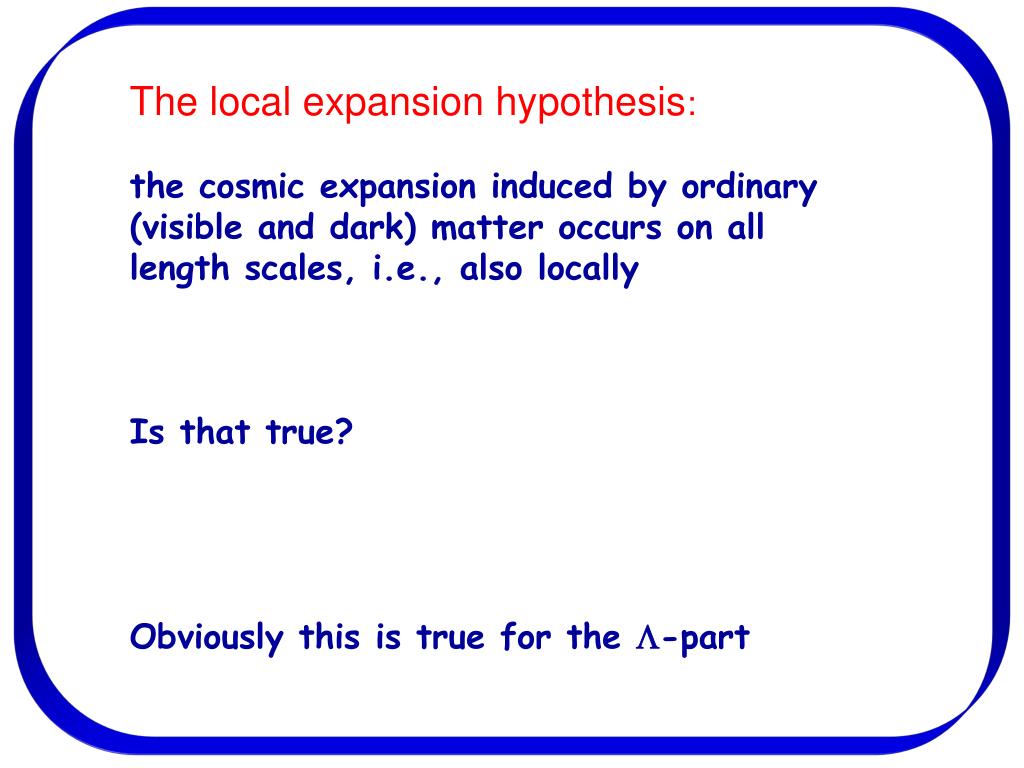 The local expansion hypothesis:

the cosmic expansion induced by ordinary (visible and dark) matter occurs on all length scales, i.e., also locally

Is that true?

Obviously this is true for the $\Lambda$-part